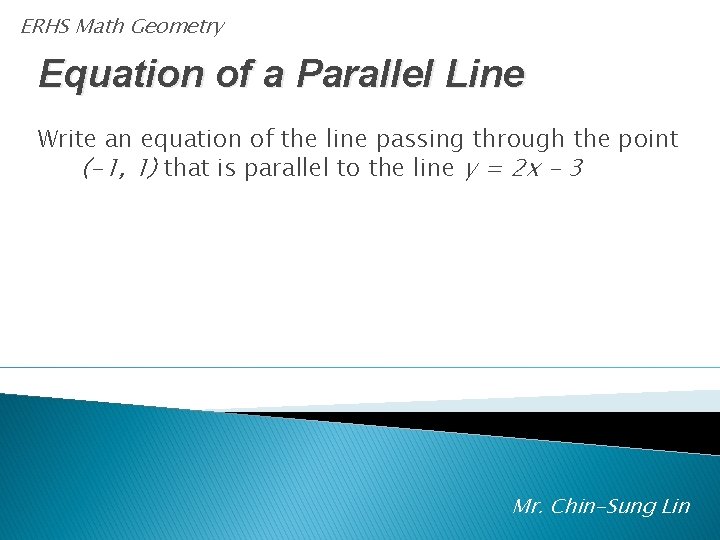 ERHS Math Geometry

Equation of a Parallel Line

Write an equation of the line passing through the point $(-1, 1)$ that is parallel to the line $y = 2x - 3$

Mr. Chin-Sung Lin